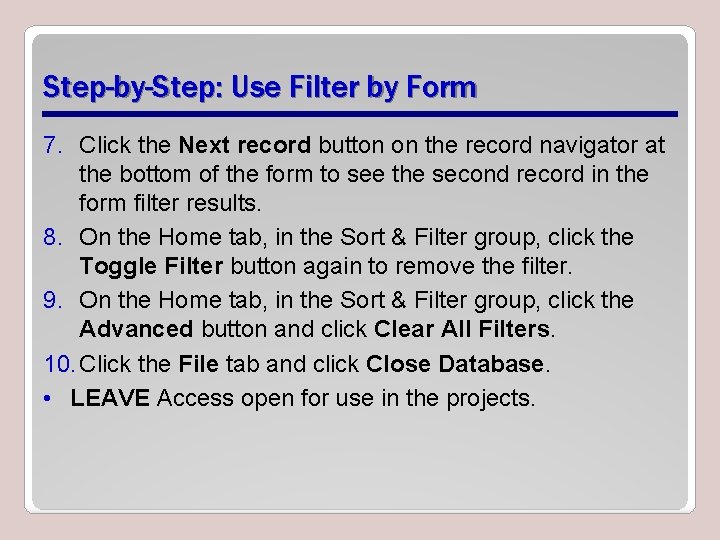 Step-by-Step: Use Filter by Form

7. Click the Next record button on the record navigator at the bottom of the form to see the second record in the form filter results.

8. On the Home tab, in the Sort & Filter group, click the Toggle Filter button again to remove the filter.

9. On the Home tab, in the Sort & Filter group, click the Advanced button and click Clear All Filters.

10. Click the File tab and click Close Database.

• LEAVE Access open for use in the projects.